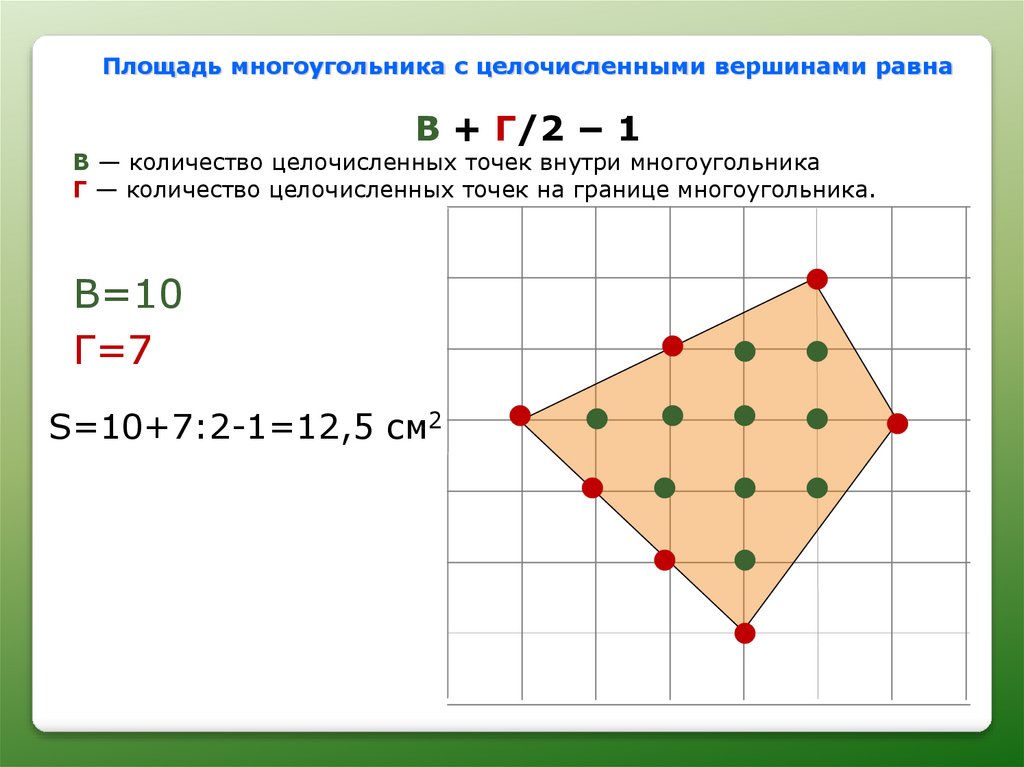 Площадь многоугольника с целочисленными вершинами равна

В + Г/2 − 1

В — количество целочисленных точек внутри многоугольника
Г — количество целочисленных точек на границе многоугольника.

В=10

Г=7

S=10+7:2-1=12,5 см$^2$